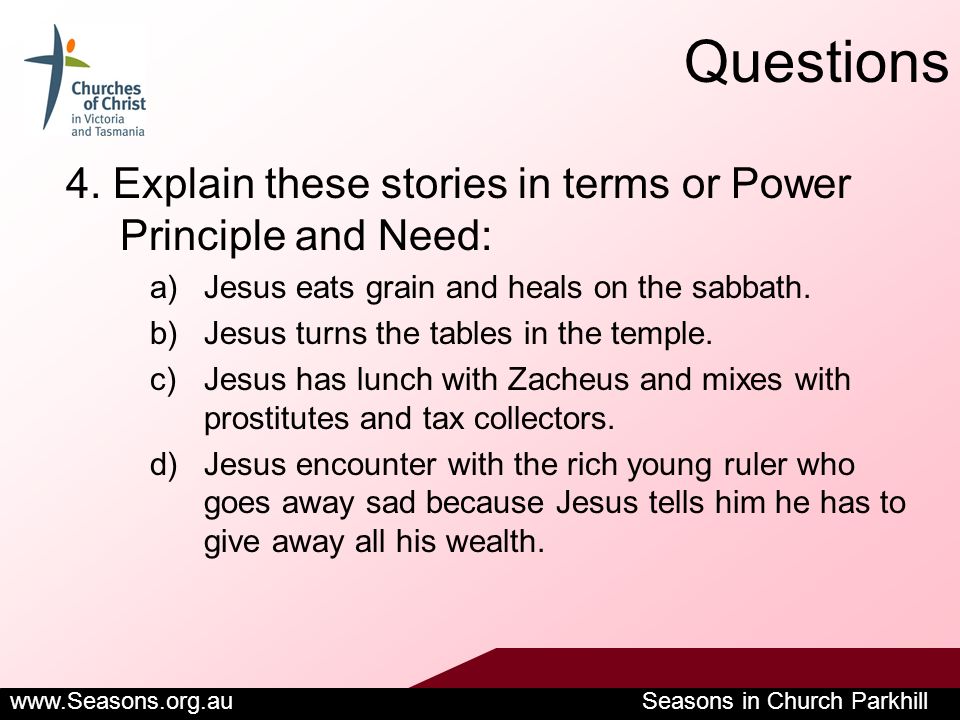 Churches of Christ in Victoria and Tasmania

Questions

4. Explain these stories in terms or Power Principle and Need:

a) Jesus eats grain and heals on the sabbath.
b) Jesus turns the tables in the temple.
c) Jesus has lunch with Zacheus and mixes with prostitutes and tax collectors.
d) Jesus encounter with the rich young ruler who goes away sad because Jesus tells him he has to give away all his wealth.

www.Seasons.org.au

Seasons in Church Parkhill